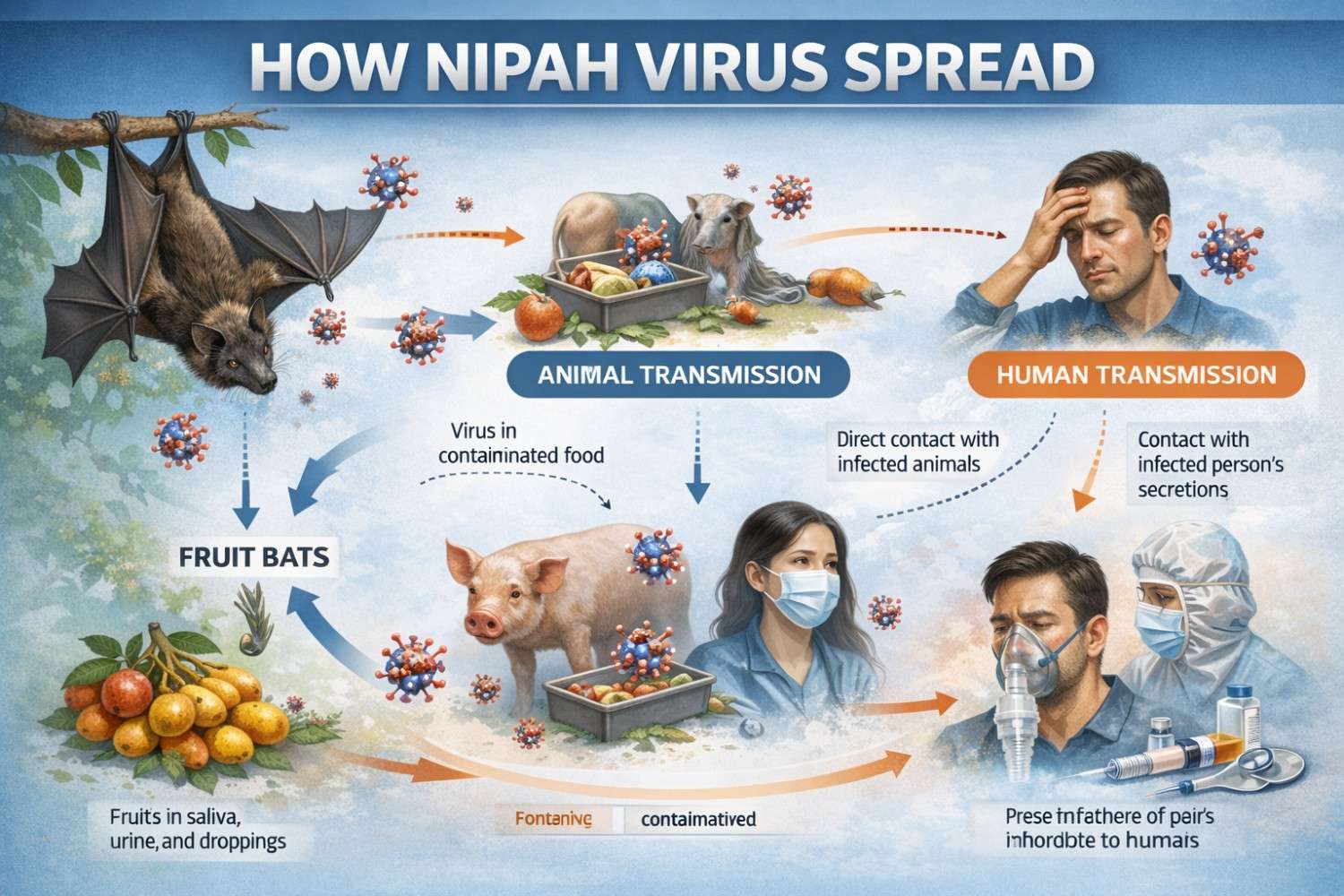 HOW NIPAH VIRUS SPREAD

ANIMAL TRANSMISSION

HUMAN TRANSMISSION

Virus in containinated food

Direct contact with infected animals

Contact with infected person's secretions

FRUIT BATS

Fruits in saliva, urine, and droppings

Fontaning

contaimatived

Prese infathere of pair's inhordbte to humais